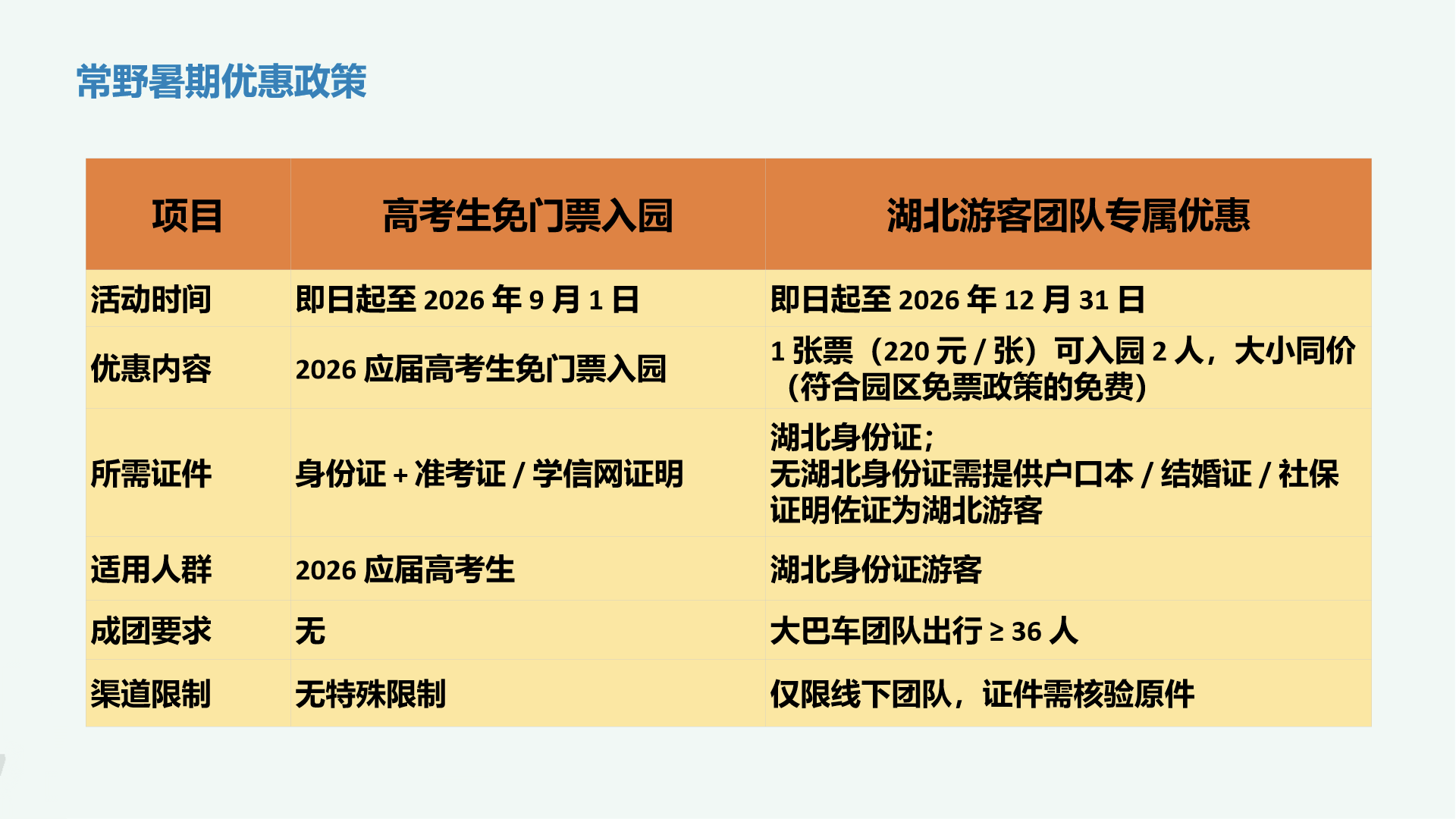 常野暑期优惠政策

| 项目 | 高考生免门票入园 | 湖北游客团队专属优惠 |
|---|---|---|
| 活动时间 | 即日起至 2026 年 9 月 1 日 | 即日起至 2026 年 12 月 31 日 |
| 优惠内容 | 2026 应届高考生免门票入园 | 1 张票（220 元 / 张）可入园 2 人，大小同价（符合园区免票政策的免费） |
| 所需证件 | 身份证 + 准考证 / 学信网证明 | 湖北身份证；无湖北身份证需提供户口本 / 结婚证 / 社保证明佐证为湖北游客 |
| 适用人群 | 2026 应届高考生 | 湖北身份证游客 |
| 成团要求 | 无 | 大巴车团队出行 ≥ 36 人 |
| 渠道限制 | 无特殊限制 | 仅限线下团队，证件需核验原件 |